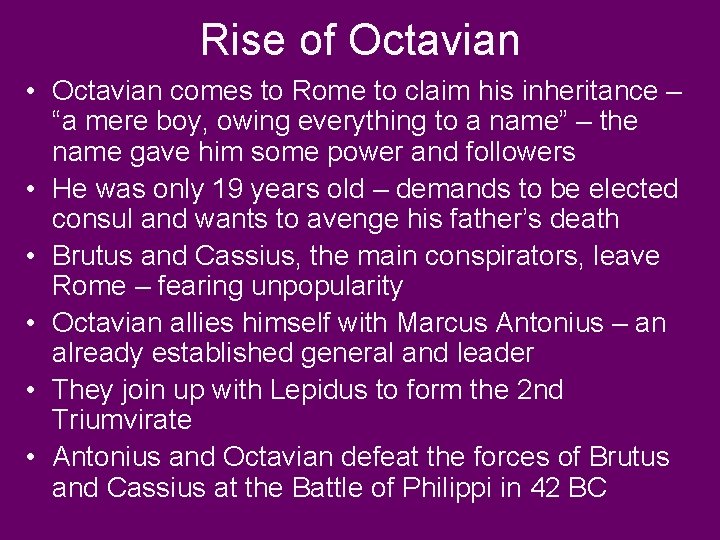 Rise of Octavian

• Octavian comes to Rome to claim his inheritance – “a mere boy, owing everything to a name” – the name gave him some power and followers
• He was only 19 years old – demands to be elected consul and wants to avenge his father’s death
• Brutus and Cassius, the main conspirators, leave Rome – fearing unpopularity
• Octavian allies himself with Marcus Antonius – an already established general and leader
• They join up with Lepidus to form the 2nd Triumvirate
• Antonius and Octavian defeat the forces of Brutus and Cassius at the Battle of Philippi in 42 BC